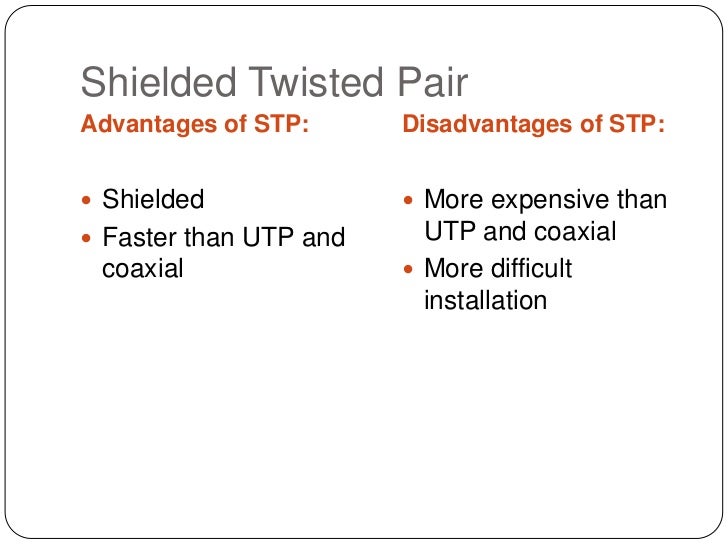 Shielded Twisted Pair

Advantages of STP:

- Shielded
- Faster than UTP and coaxial

Disadvantages of STP:

- More expensive than UTP and coaxial
- More difficult installation